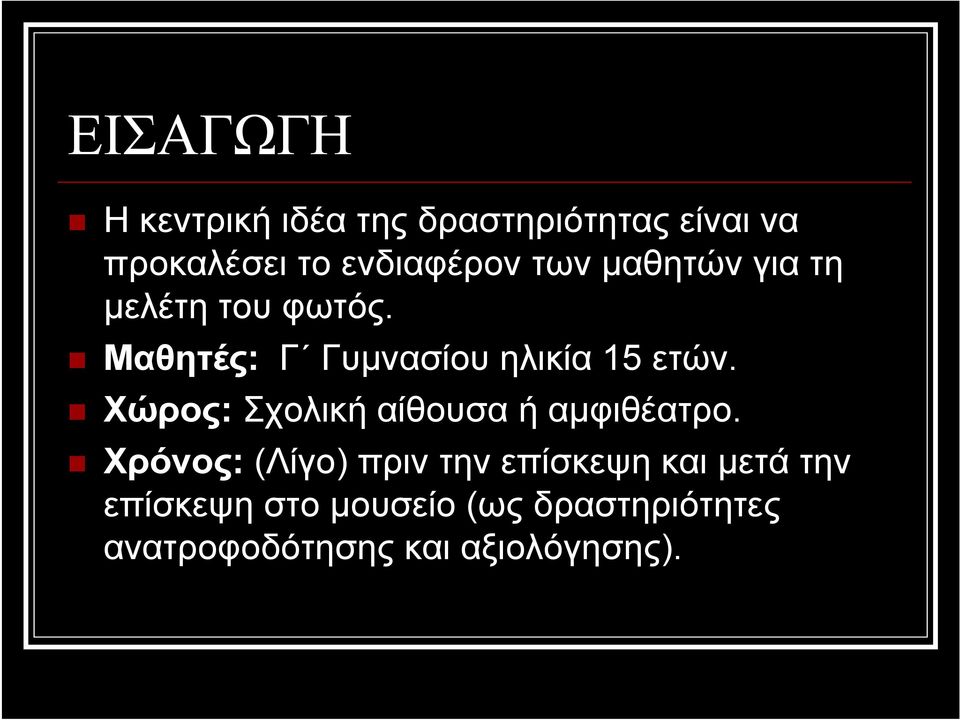 ΕΙΣΑΓΩΓΗ

Η κεντρική ιδέα της δραστηριότητας είναι να προκαλέσει το ενδιαφέρον των μαθητών για τη μελέτη του φωτός.

Μαθητές: Γ΄ Γυμνασίου ηλικία 15 ετών.

Χώρος: Σχολική αίθουσα ή αμφιθέατρο.

Χρόνος: (Λίγο) πριν την επίσκεψη και μετά την επίσκεψη στο μουσείο (ως δραστηριότητες ανατροφοδότησης και αξιολόγησης).